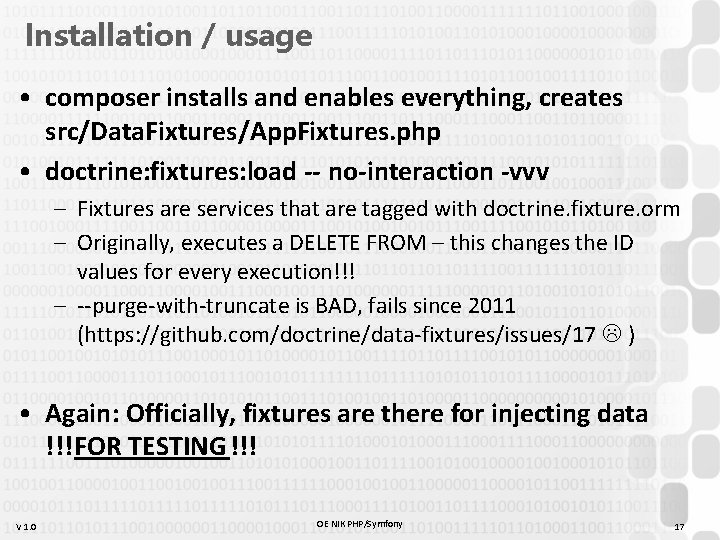 Installation / usage

• composer installs and enables everything, creates src/DataFixtures/AppFixtures.php

• doctrine:fixtures:load -- no-interaction -vvv
– Fixtures are services that are tagged with doctrine.fixture.orm
– Originally, executes a DELETE FROM – this changes the ID values for every execution!!!
– --purge-with-truncate is BAD, fails since 2011 (https://github.com/doctrine/data-fixtures/issues/17 ☹ )

• Again: Officially, fixtures are there for injecting data !!!FOR TESTING!!!

V 1.0

OE NIK PHP/Symfony

17